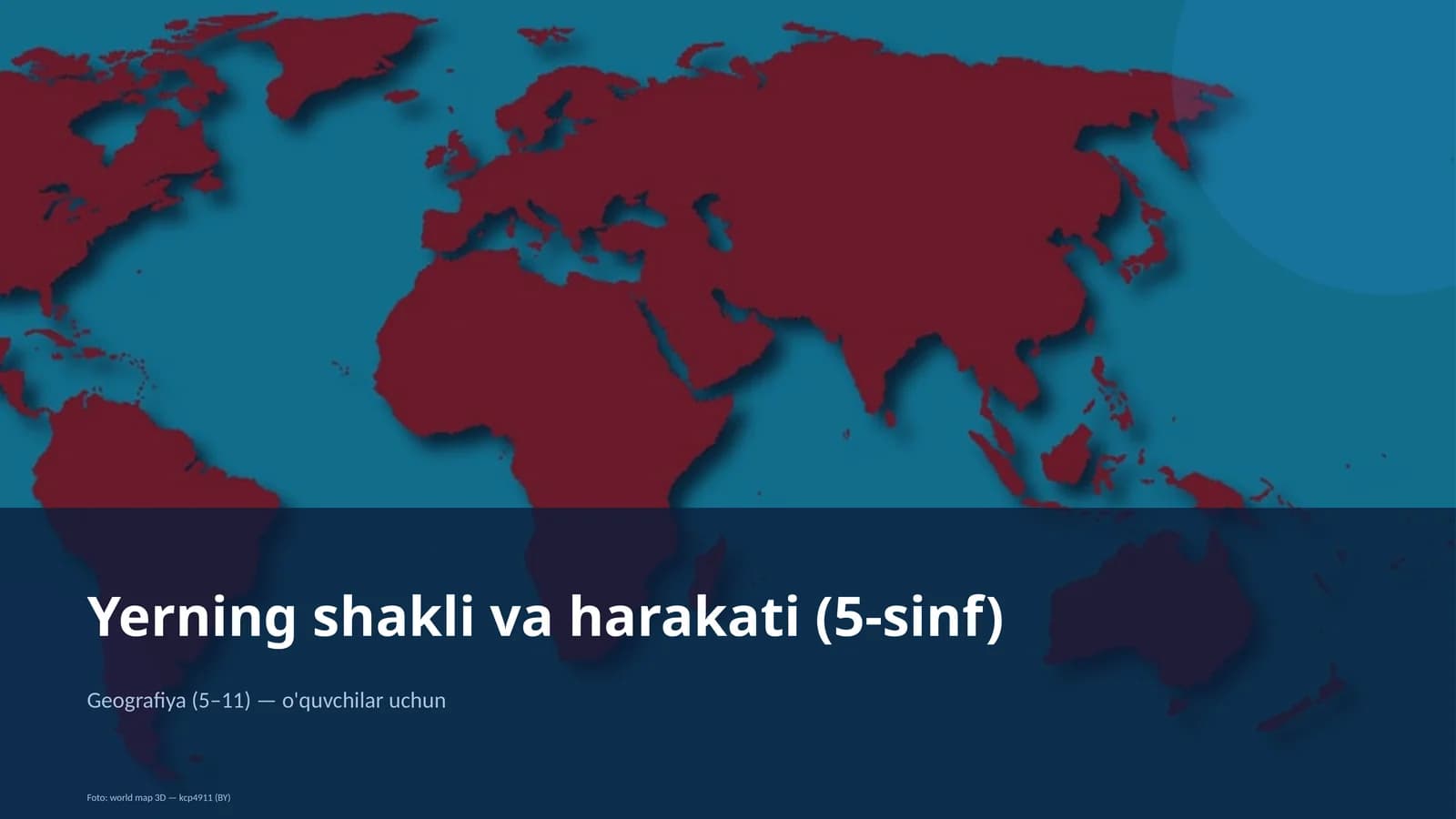 Yerning shakli va harakati (5-sinf)

Geografiya (5–11) — o'quvchilar uchun

Foto: world map 3D — kcp4911 (BY)